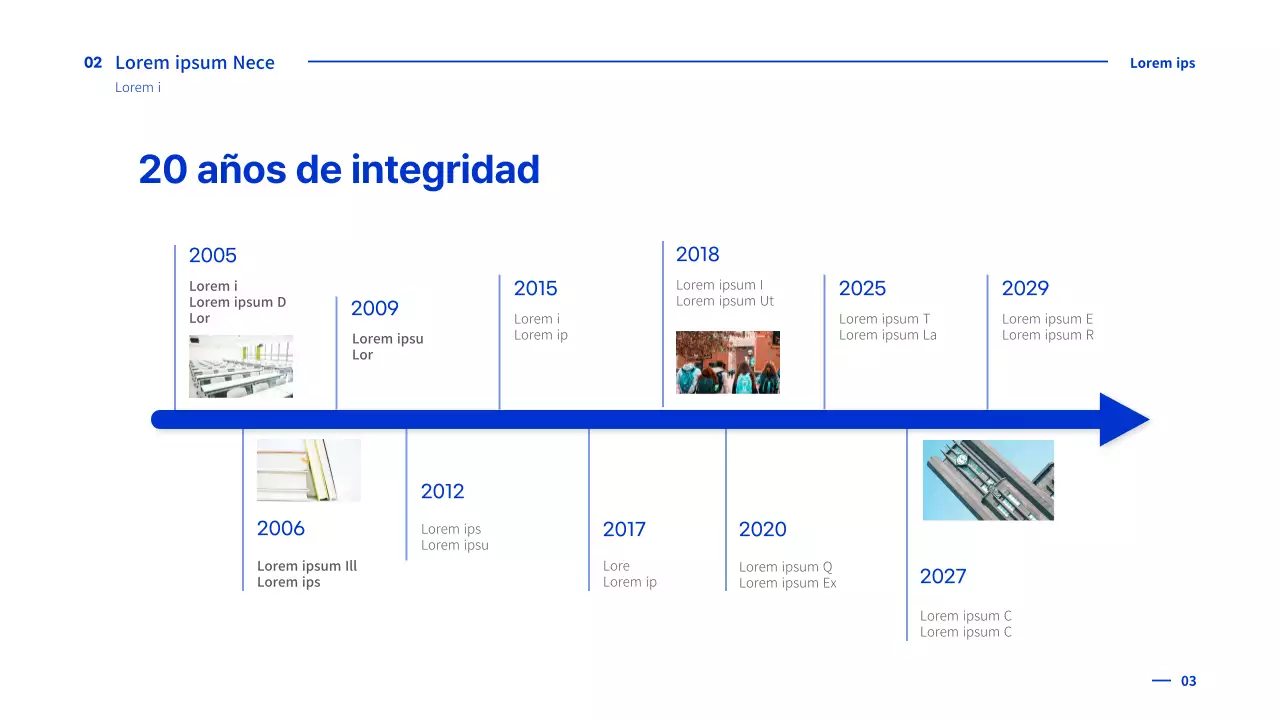 02 Lorem ipsum Nece
Lorem i

Lorem ips

20 años de integridad

2005
Lorem i
Lorem ipsum D
Lor

2009
Lorem ipsu
Lor

2015
Lorem i
Lorem ip

2018
Lorem ipsum I
Lorem ipsum Ut

2025
Lorem ipsum T
Lorem ipsum La

2029
Lorem ipsum E
Lorem ipsum R

2006
Lorem ipsum Ill
Lorem ips

2012
Lorem ips
Lorem ipsu

2017
Lore
Lorem ip

2020
Lorem ipsum Q
Lorem ipsum Ex

2027
Lorem ipsum C
Lorem ipsum C

03